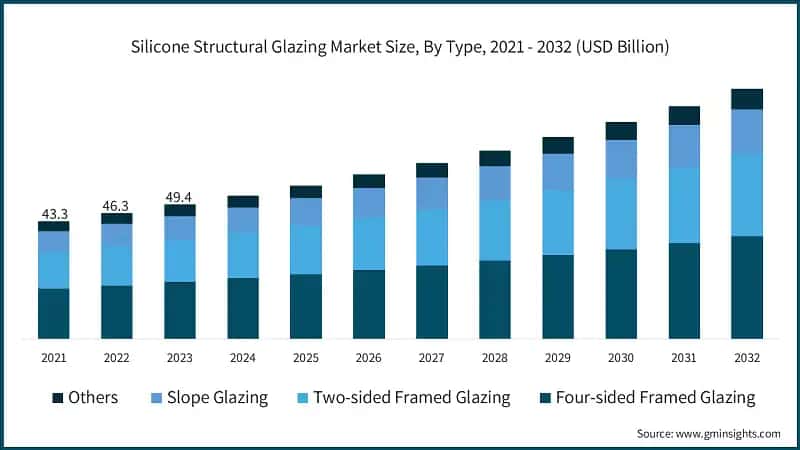 Silicone Structural Glazing Market Size, By Type, 2021 - 2032 (USD Billion)

43.3
46.3
49.4

2021
2022
2023
2024
2025
2026
2027
2028
2029
2030
2031
2032

Others
Slope Glazing
Two-sided Framed Glazing
Four-sided Framed Glazing

Source: www.gminsights.com